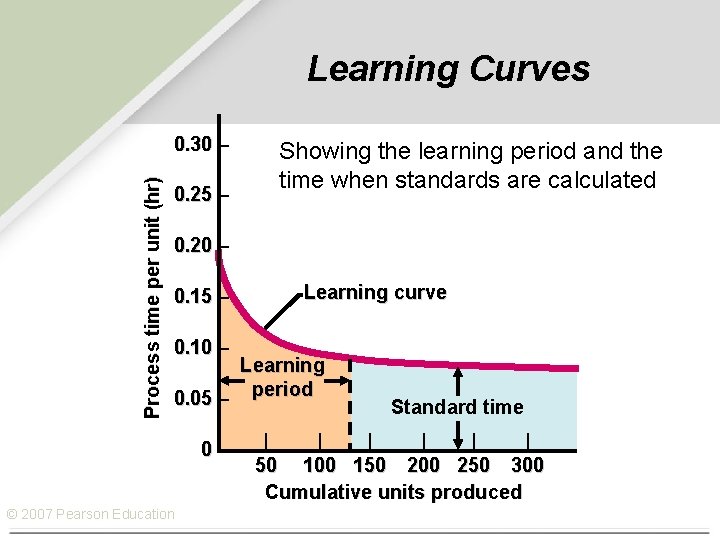 Learning Curves

Showing the learning period and the time when standards are calculated

Process time per unit (hr)

0.30
0.25
0.20
0.15
0.10
0.05
0

Learning curve

Learning period

Standard time

50 100 150 200 250 300

Cumulative units produced

© 2007 Pearson Education